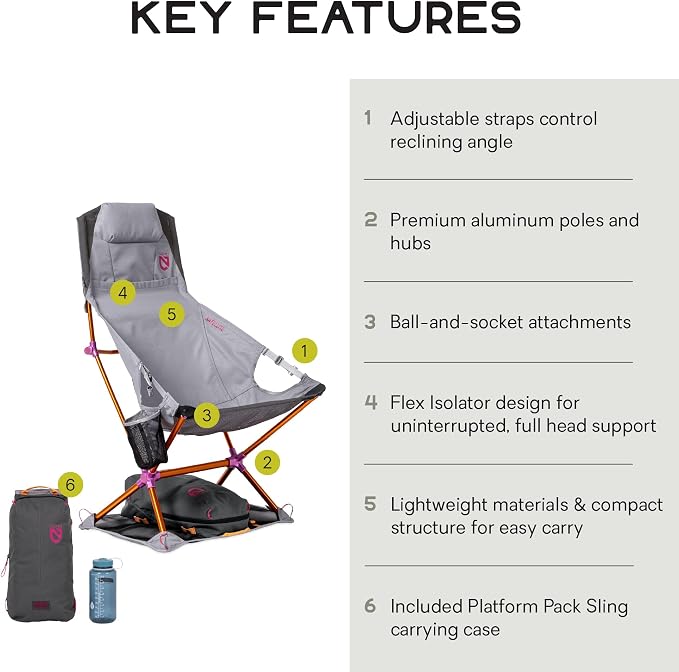 KEY FEATURES

4
5
1
3
2
6

1 Adjustable straps control reclining angle

2 Premium aluminum poles and hubs

3 Ball-and-socket attachments

4 Flex Isolator design for uninterrupted, full head support

5 Lightweight materials & compact structure for easy carry

6 Included Platform Pack Sling carrying case